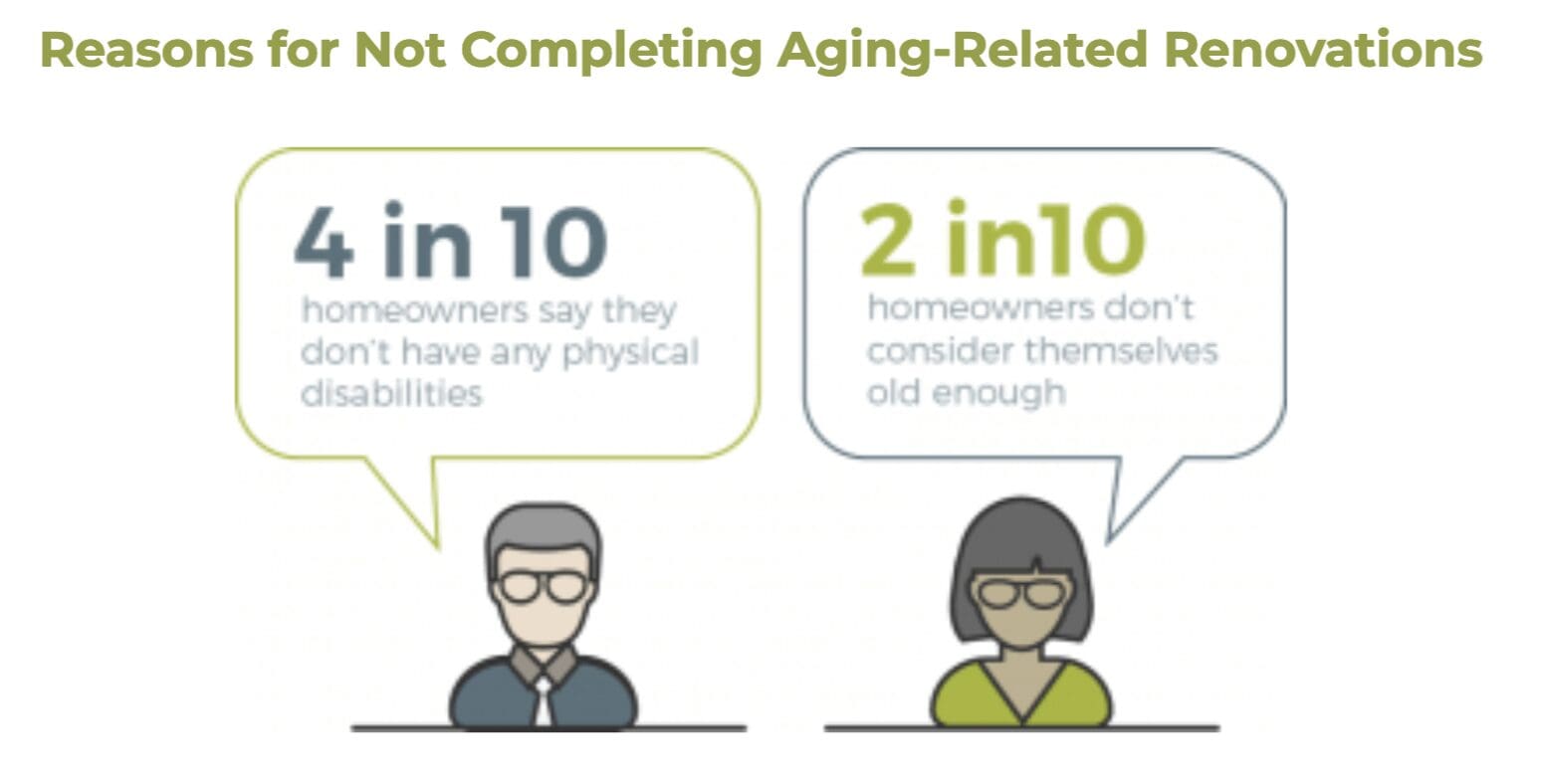 Reasons for Not Completing Aging-Related Renovations

4 in 10
homeowners say they don't have any physical disabilities

2 in10
homeowners don't consider themselves old enough